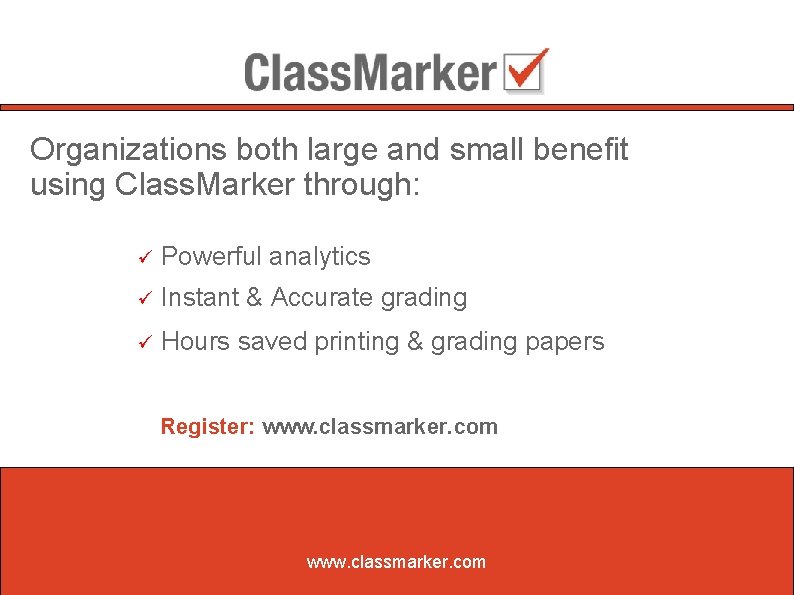 ClassMarker

Organizations both large and small benefit using ClassMarker through:

✓ Powerful analytics
✓ Instant & Accurate grading
✓ Hours saved printing & grading papers

Register: www.classmarker.com

www.classmarker.com